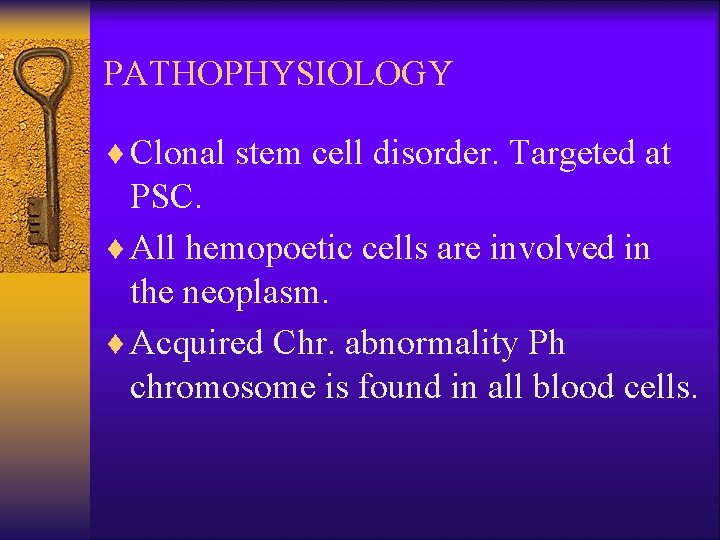 PATHOPHYSIOLOGY

♦ Clonal stem cell disorder. Targeted at PSC.

♦ All hemopoetic cells are involved in the neoplasm.

♦ Acquired Chr. abnormality Ph chromosome is found in all blood cells.